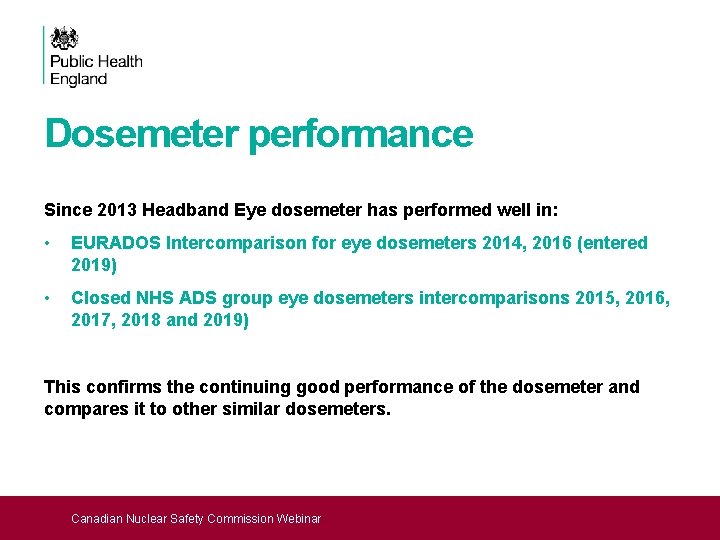 Public Health England

Dosemeter performance

Since 2013 Headband Eye dosemeter has performed well in:

• EURADOS Intercomparison for eye dosemeters 2014, 2016 (entered 2019)

• Closed NHS ADS group eye dosemeters intercomparisons 2015, 2016, 2017, 2018 and 2019)

This confirms the continuing good performance of the dosemeter and compares it to other similar dosemeters.

Canadian Nuclear Safety Commission Webinar